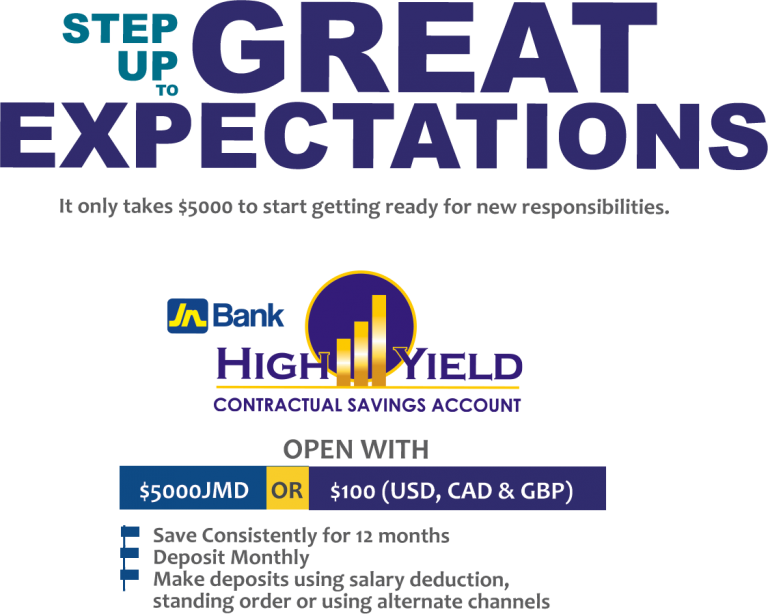 STEP UP TO GREAT EXPECTATIONS

It only takes $5000 to start getting ready for new responsibilities.

JN Bank

HIGH YIELD
CONTRACTUAL SAVINGS ACCOUNT

OPEN WITH

$5000JMD OR $100 (USD, CAD & GBP)

Save Consistently for 12 months
Deposit Monthly
Make deposits using salary deduction, standing order or using alternate channels